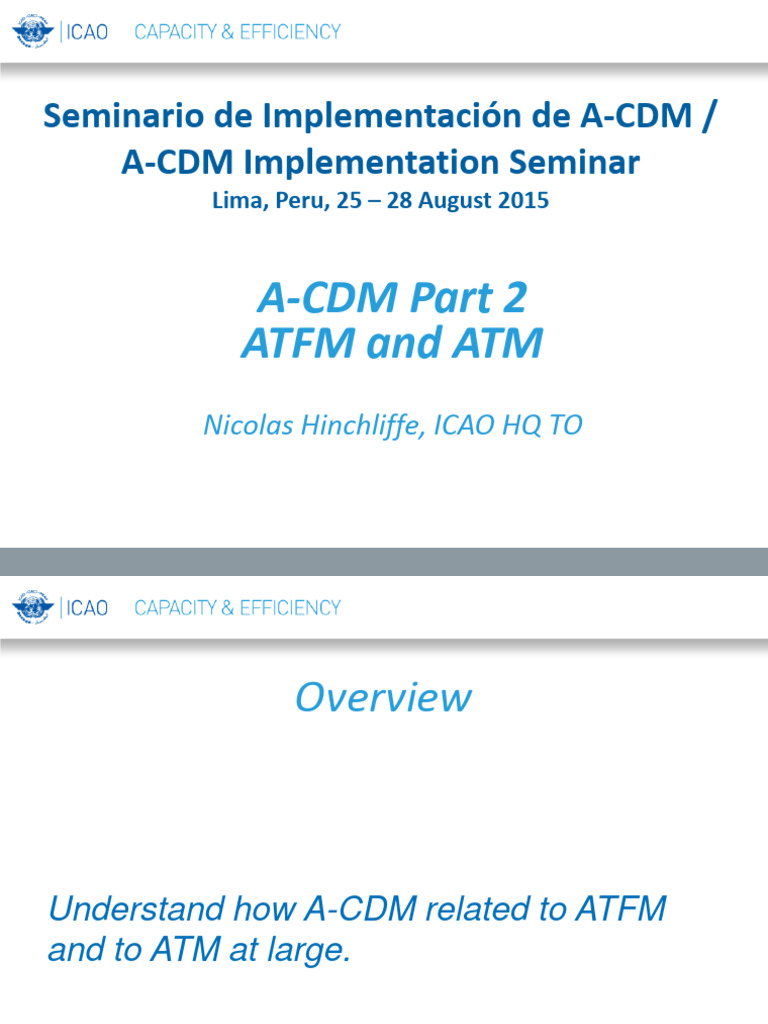 ICAO CAPACITY & EFFICIENCY

Seminario de Implementación de A-CDM / A-CDM Implementation Seminar

Lima, Peru, 25 – 28 August 2015

A-CDM Part 2
ATFM and ATM

Nicolas Hinchliffe, ICAO HQ TO

ICAO CAPACITY & EFFICIENCY

Overview

Understand how A-CDM related to ATFM and to ATM at large.